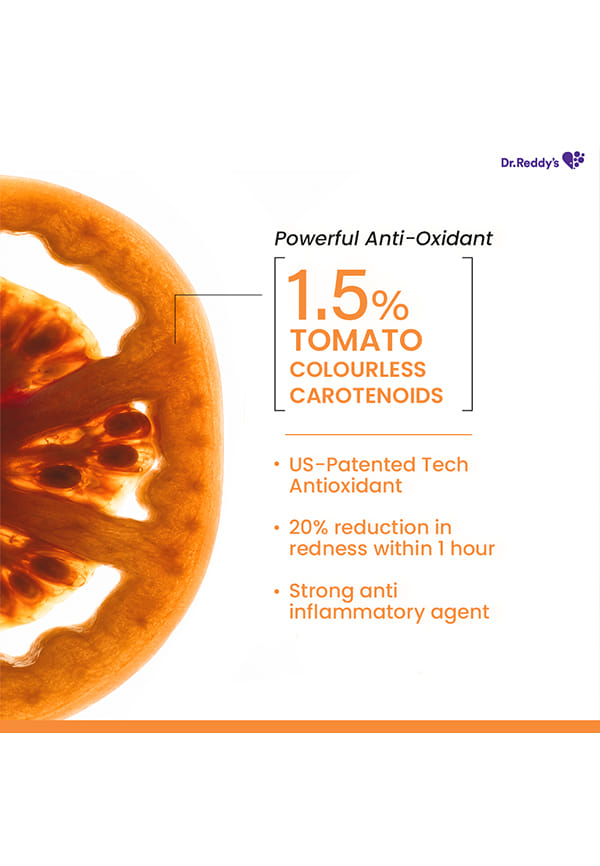 Dr.Reddy's

Powerful Anti-Oxidant

1.5%
TOMATO
COLOURLESS
CAROTENOIDS

• US-Patented Tech Antioxidant

• 20% reduction in redness within 1 hour

• Strong anti inflammatory agent